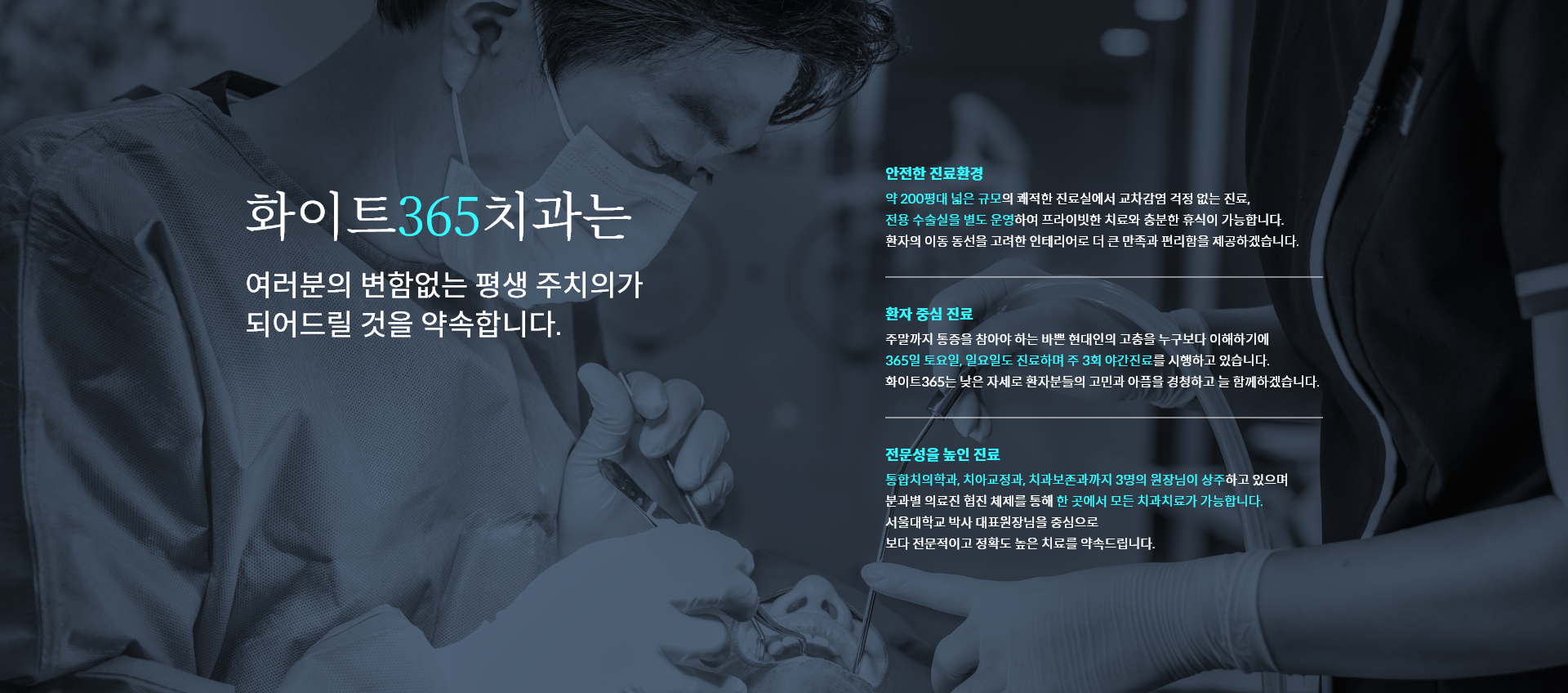 화이트365치과는

여러분의 변함없는 평생 주치의가 되어드릴 것을 약속합니다.

안전한 진료환경

약 200평대 넓은 규모의 쾌적한 진료실에서 교차감염 걱정 없는 진료,
전용 수술실을 별도 운영하여 프라이빗한 치료와 충분한 휴식이 가능합니다.
환자의 이동 동선을 고려한 인테리어로 더 큰 만족과 편리함을 제공하겠습니다.

환자 중심 진료

주말까지 통증을 참아야 하는 바쁜 현대인의 고충을 누구보다 이해하기에
365일 토요일, 일요일도 진료하며 주 3회 야간진료를 시행하고 있습니다.
화이트365는 낮은 자세로 환자분들의 고민과 아픔을 경청하고 늘 함께하겠습니다.

전문성을 높인 진료

통합치의학과, 치아교정과, 치과보존과까지 3명의 원장님이 상주하고 있으며
분과별 의료진 협진 체제를 통해 한 곳에서 모든 치과치료가 가능합니다.
서울대학교 박사 대표원장님을 중심으로
보다 전문적이고 정확도 높은 치료를 약속드립니다.